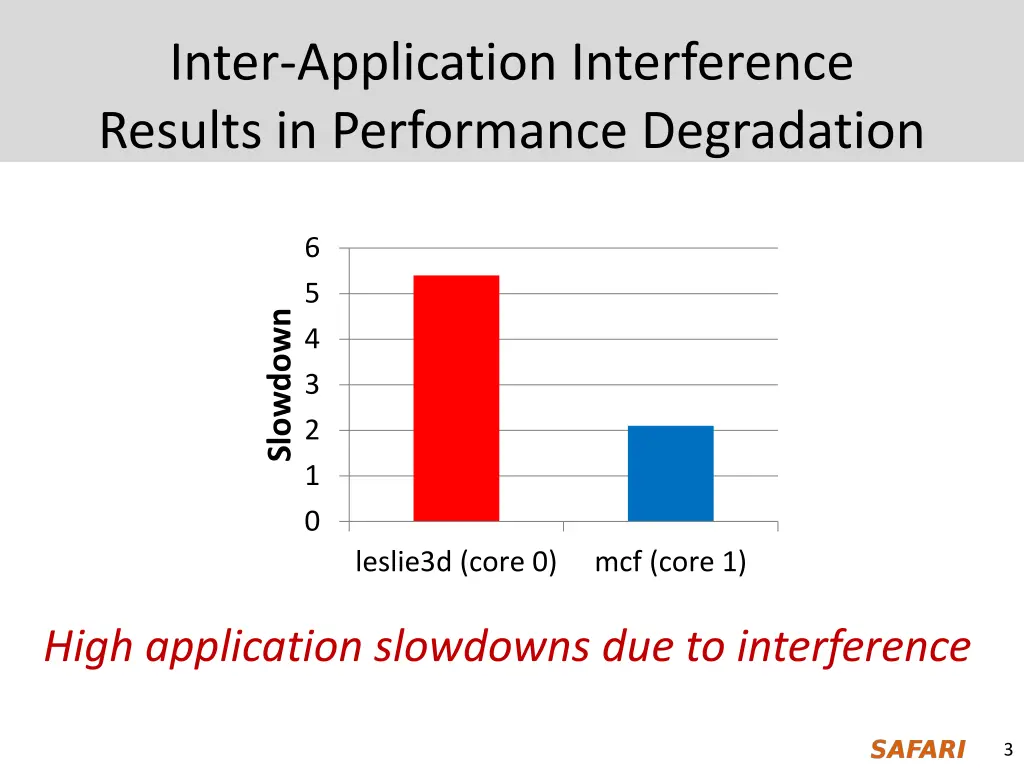 Inter-Application Interference Results in Performance Degradation

Slowdown

6
5
4
3
2
1
0

leslie3d (core 0)
mcf (core 1)

High application slowdowns due to interference

SAFARI

3